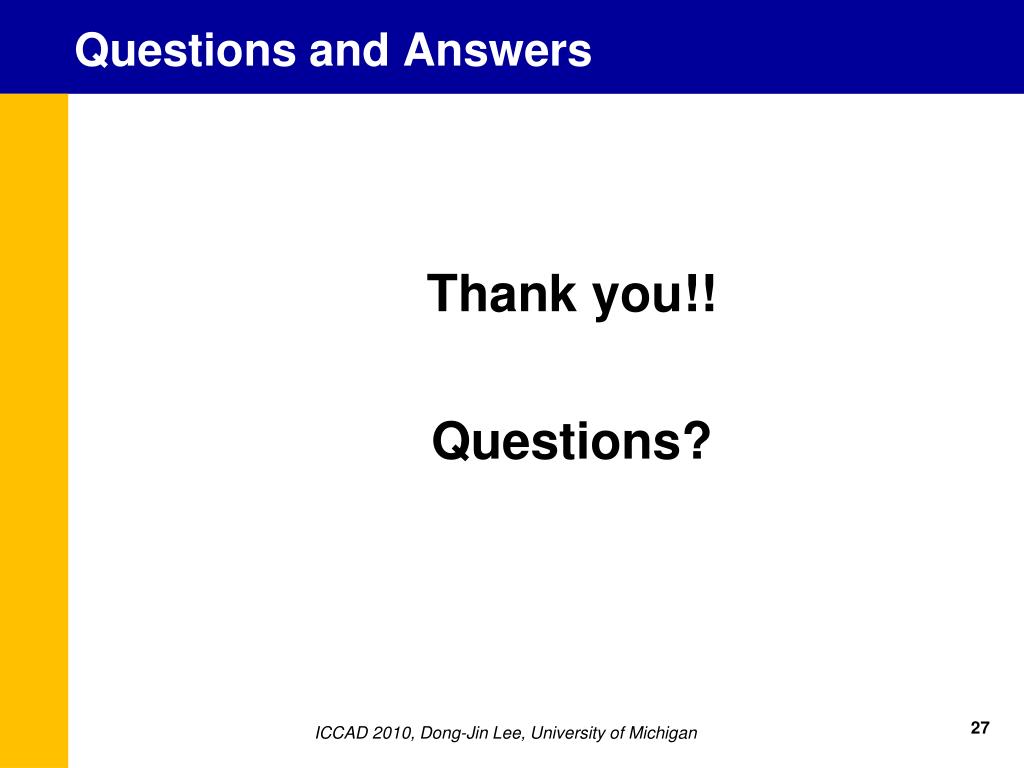 Questions and Answers

Thank you!!

Questions?

ICCAD 2010, Dong-Jin Lee, University of Michigan

27